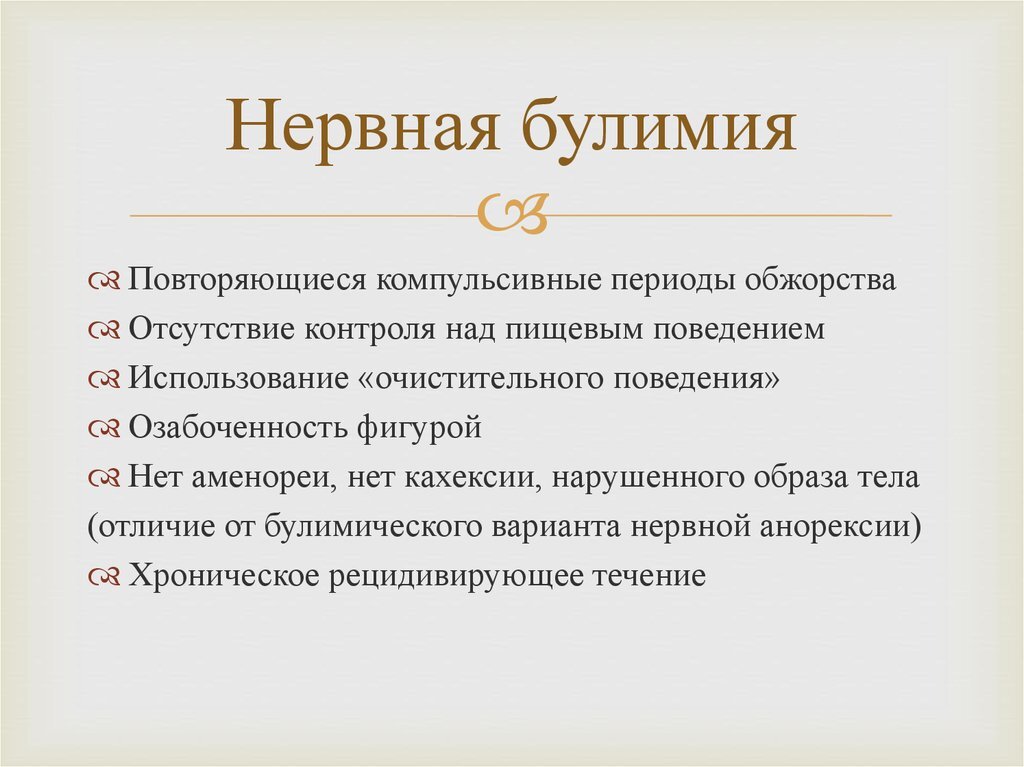 Нервная булимия

Повторяющиеся компульсивные периоды обжорства
Отсутствие контроля над пищевым поведением
Использование «очистительного поведения»
Озабоченность фигурой
Нет аменореи, нет кахексии, нарушенного образа тела (отличие от булимического варианта нервной анорексии)
Хроническое рецидивирующее течение